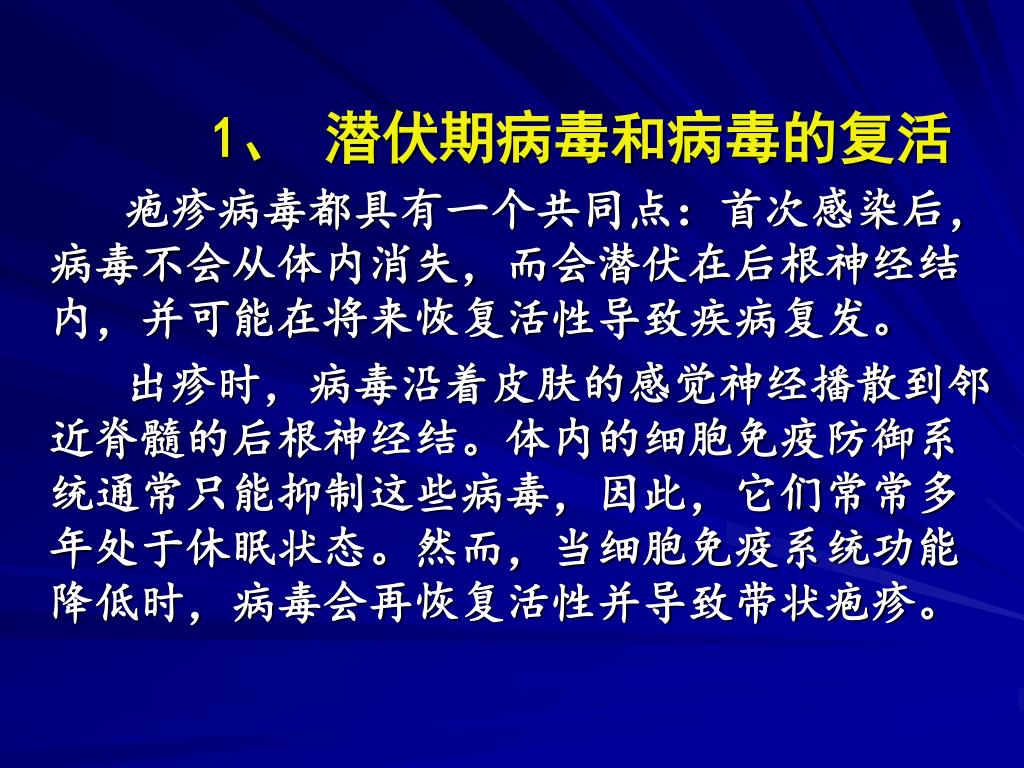 1、 潜伏期病毒和病毒的复活

疱疹病毒都具有一个共同点：首次感染后，病毒不会从体内消失，而会潜伏在后根神经结内，并可能在将来恢复活性导致疾病复发。

出疹时，病毒沿着皮肤的感觉神经播散到邻近脊髓的后根神经结。体内的细胞免疫防御系统通常只能抑制这些病毒，因此，它们常常多年处于休眠状态。然而，当细胞免疫系统功能降低时，病毒会再恢复活性并导致带状疱疹。